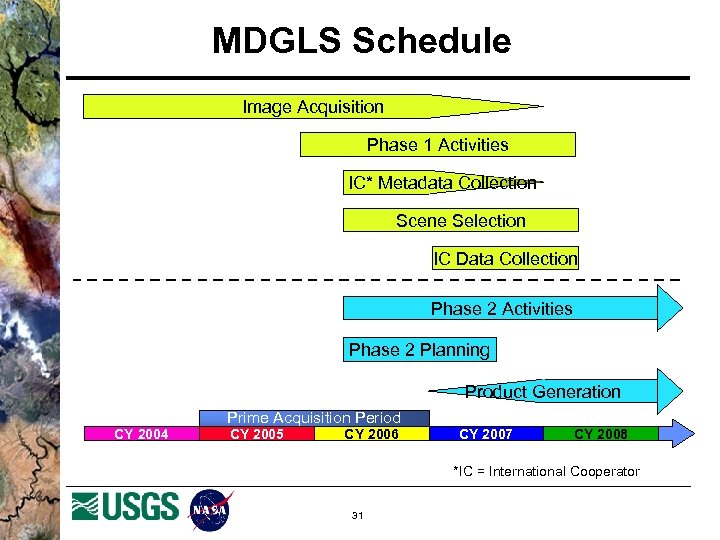 MDGLS Schedule

Image Acquisition

Phase 1 Activities

IC* Metadata Collection

Scene Selection

IC Data Collection

Phase 2 Activities

Phase 2 Planning

Product Generation

Prime Acquisition Period

CY 2004 CY 2005 CY 2006 CY 2007 CY 2008

*IC = International Cooperator

USGS NASA

31